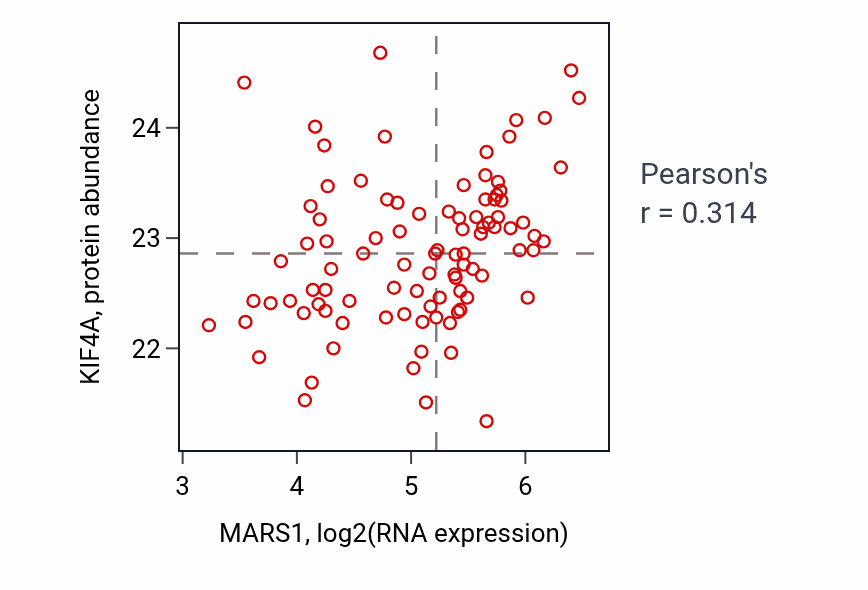 KIF4A, protein abundance

24
23
22

3
4
5
6

MARS1, log2(RNA expression)

Pearson's
r = 0.314